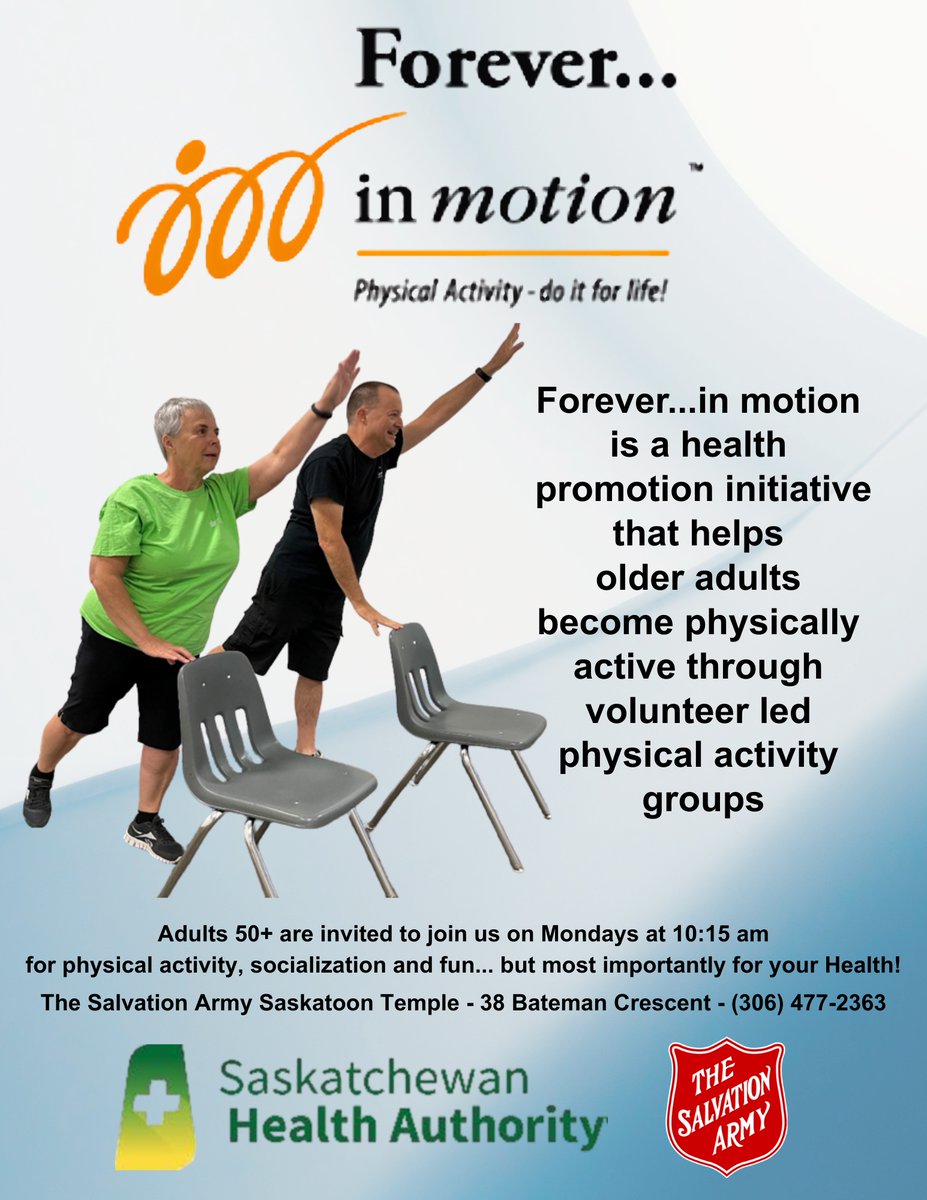 Forever...

in motion™

Physical Activity - do it for life!

Forever...in motion is a health promotion initiative that helps older adults become physically active through volunteer led physical activity groups

Adults 50+ are invited to join us on Mondays at 10:15 am for physical activity, socialization and fun... but most importantly for your Health!

The Salvation Army Saskatoon Temple - 38 Bateman Crescent - (306) 477-2363

Saskatchewan Health Authority

THE SALVATION ARMY